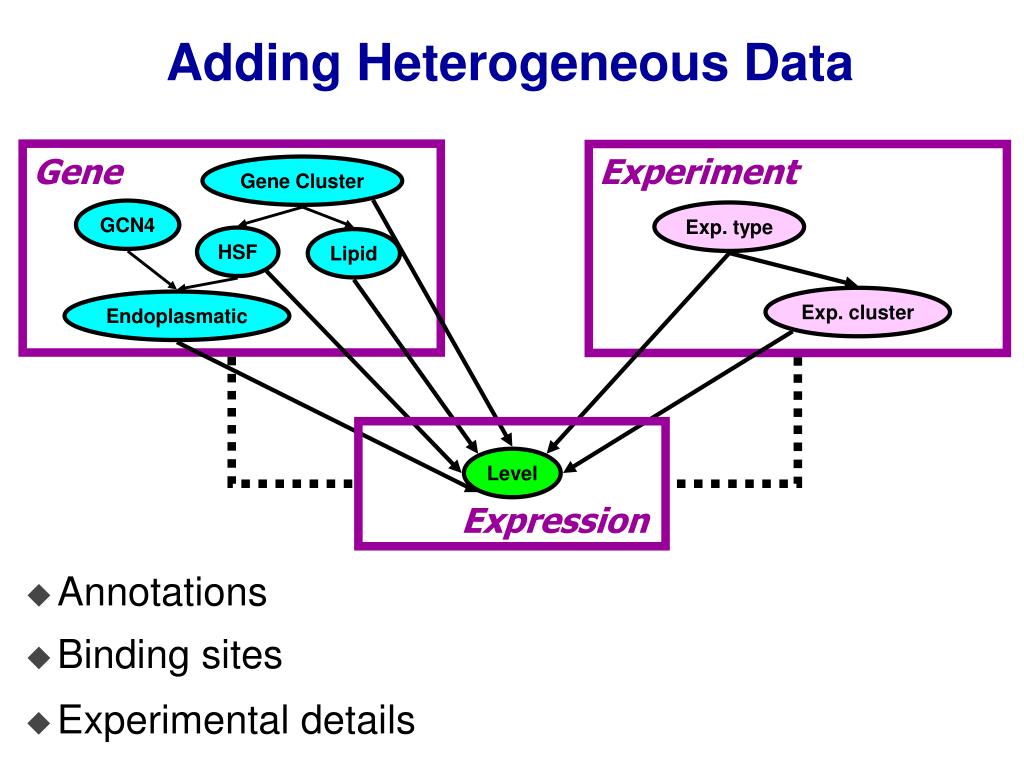 Adding Heterogeneous Data

Gene

Gene Cluster

GCN4

HSF

Lipid

Endoplasmatic

Experiment

Exp. type

Exp. cluster

Level

Expression

◆ Annotations

◆ Binding sites

◆ Experimental details